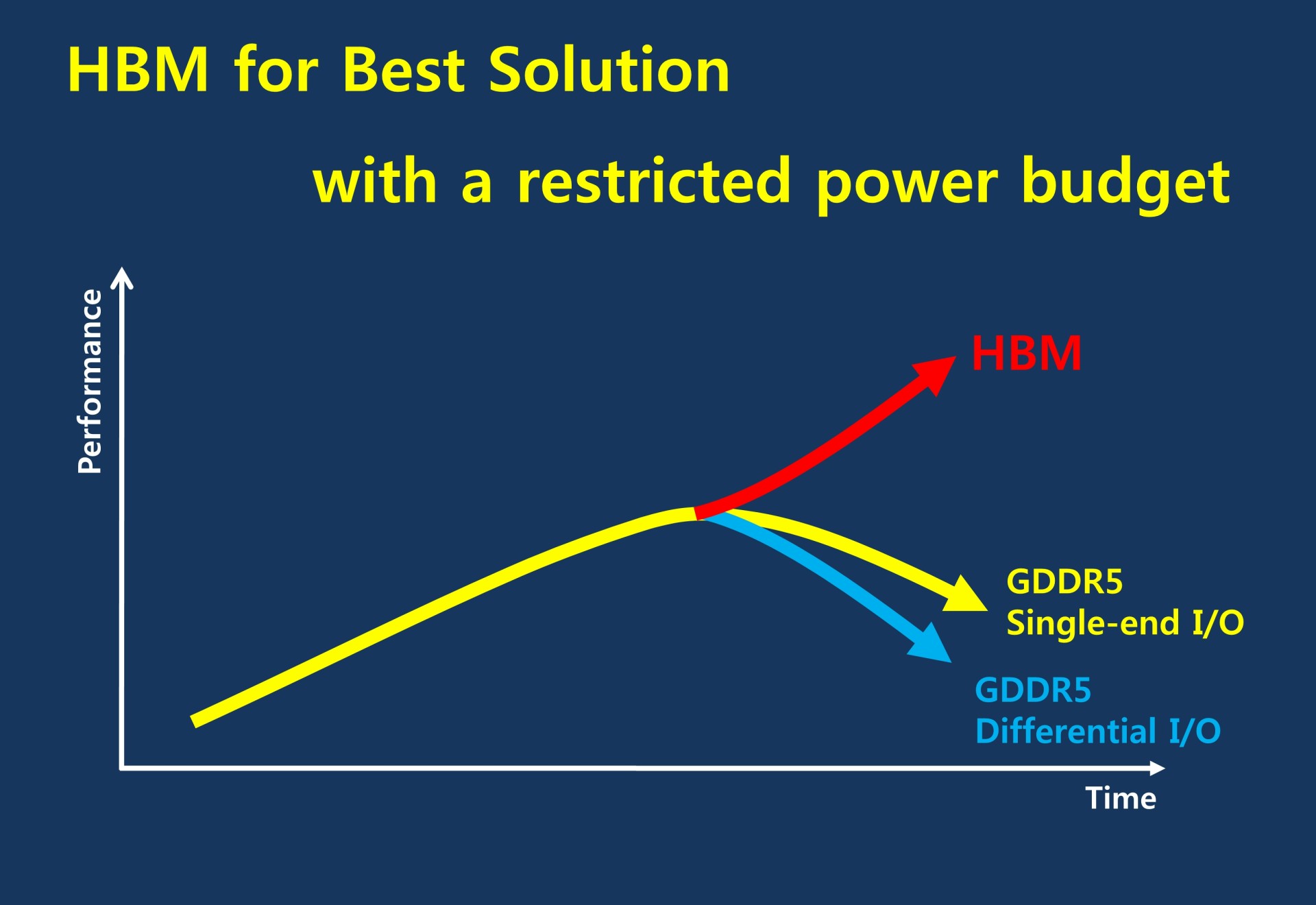 HBM for Best Solution

with a restricted power budget

Performance

HBM

GDDR5
Single-end I/O

GDDR5
Differential I/O

Time